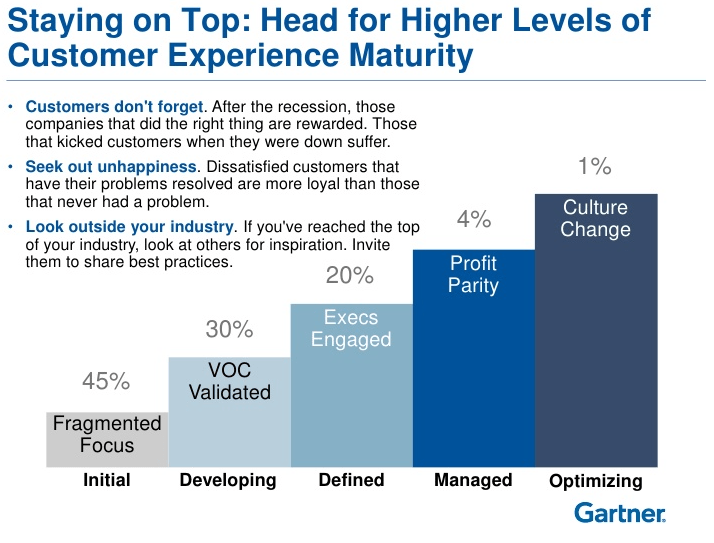 Staying on Top: Head for Higher Levels of Customer Experience Maturity

• Customers don't forget. After the recession, those companies that did the right thing are rewarded. Those that kicked customers when they were down suffer.

• Seek out unhappiness. Dissatisfied customers that have their problems resolved are more loyal than those that never had a problem.

• Look outside your industry. If you've reached the top of your industry, look at others for inspiration. Invite them to share best practices.

45%
Fragmented Focus
Initial

30%
VOC Validated
Developing

20%
Execs Engaged
Defined

4%
Profit Parity
Managed

1%
Culture Change
Optimizing

Gartner.